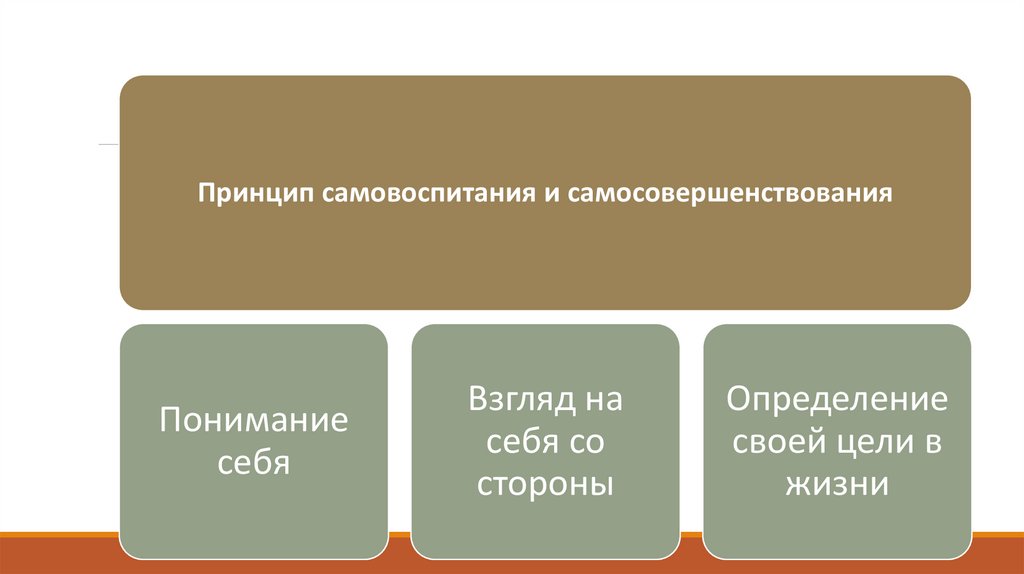 Принцип самовоспитания и самосовершенствования

Понимание себя

Взгляд на себя со стороны

Определение своей цели в жизни